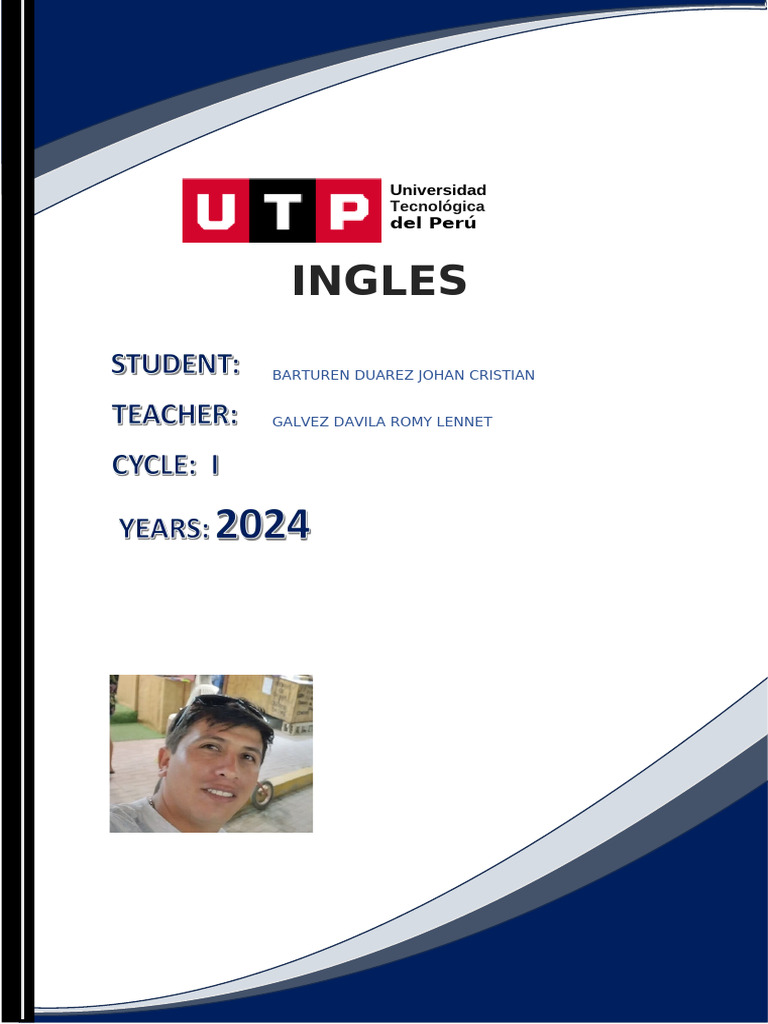 UTP Universidad Tecnológica del Perú

INGLES

STUDENT: BARTUREN DUAREZ JOHAN CRISTIAN

TEACHER: GALVEZ DAVILA ROMY LENNET

CYCLE: I

YEARS: 2024